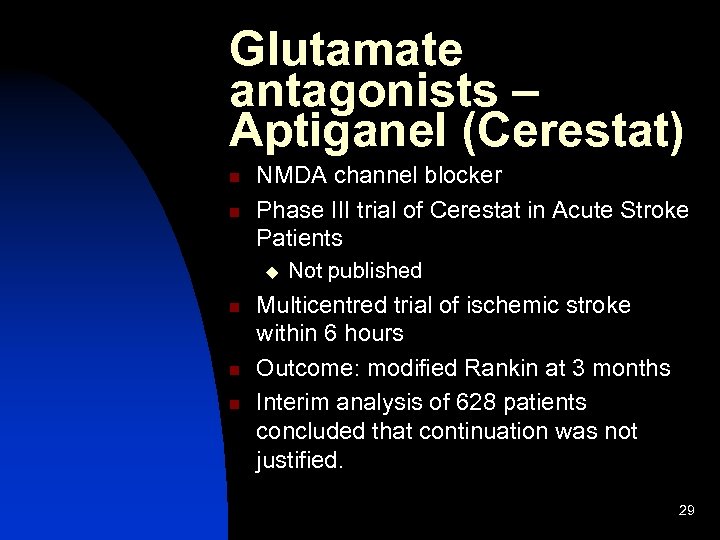 Glutamate antagonists – Aptiganel (Cerestat)

- NMDA channel blocker
- Phase III trial of Cerestat in Acute Stroke Patients
  - Not published
- Multicentred trial of ischemic stroke within 6 hours
- Outcome: modified Rankin at 3 months
- Interim analysis of 628 patients concluded that continuation was not justified.

29